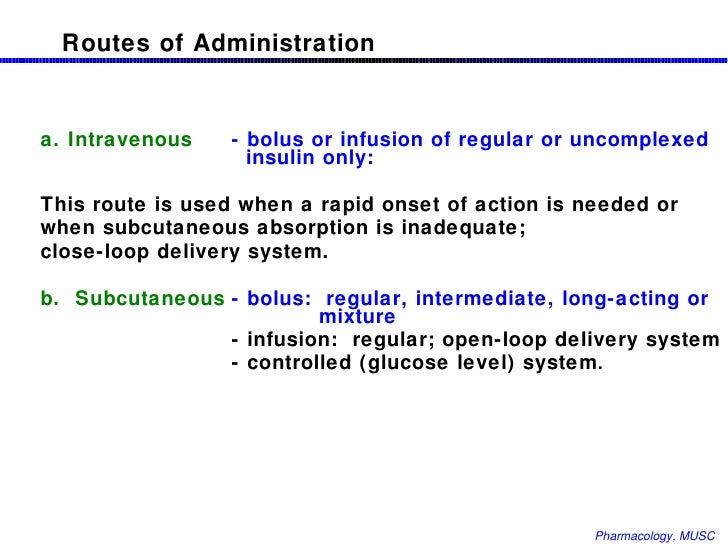 Routes of Administration

a. Intravenous - bolus or infusion of regular or uncomplexed insulin only:

This route is used when a rapid onset of action is needed or when subcutaneous absorption is inadequate; close-loop delivery system.

b. Subcutaneous - bolus: regular, intermediate, long-acting or mixture
- infusion: regular; open-loop delivery system
- controlled (glucose level) system.

Pharmacology, MUSC